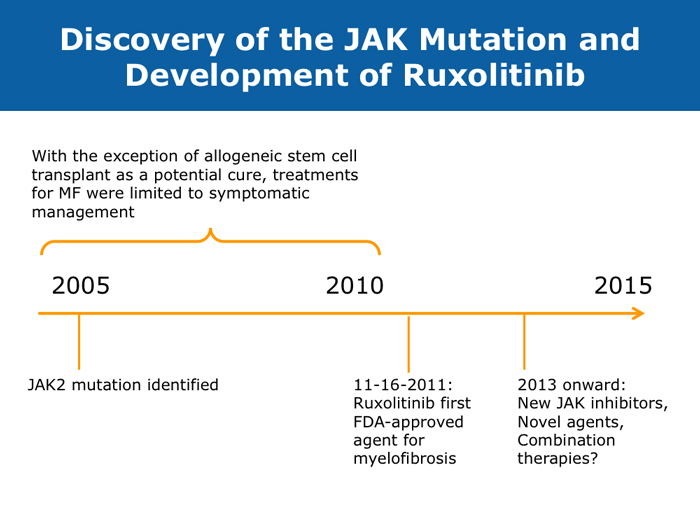 Discovery of the JAK Mutation and Development of Ruxolitinib

With the exception of allogeneic stem cell transplant as a potential cure, treatments for MF were limited to symptomatic management

2005

2010

2015

JAK2 mutation identified

11-16-2011: Ruxolitinib first FDA-approved agent for myelofibrosis

2013 onward: New JAK inhibitors, Novel agents, Combination therapies?